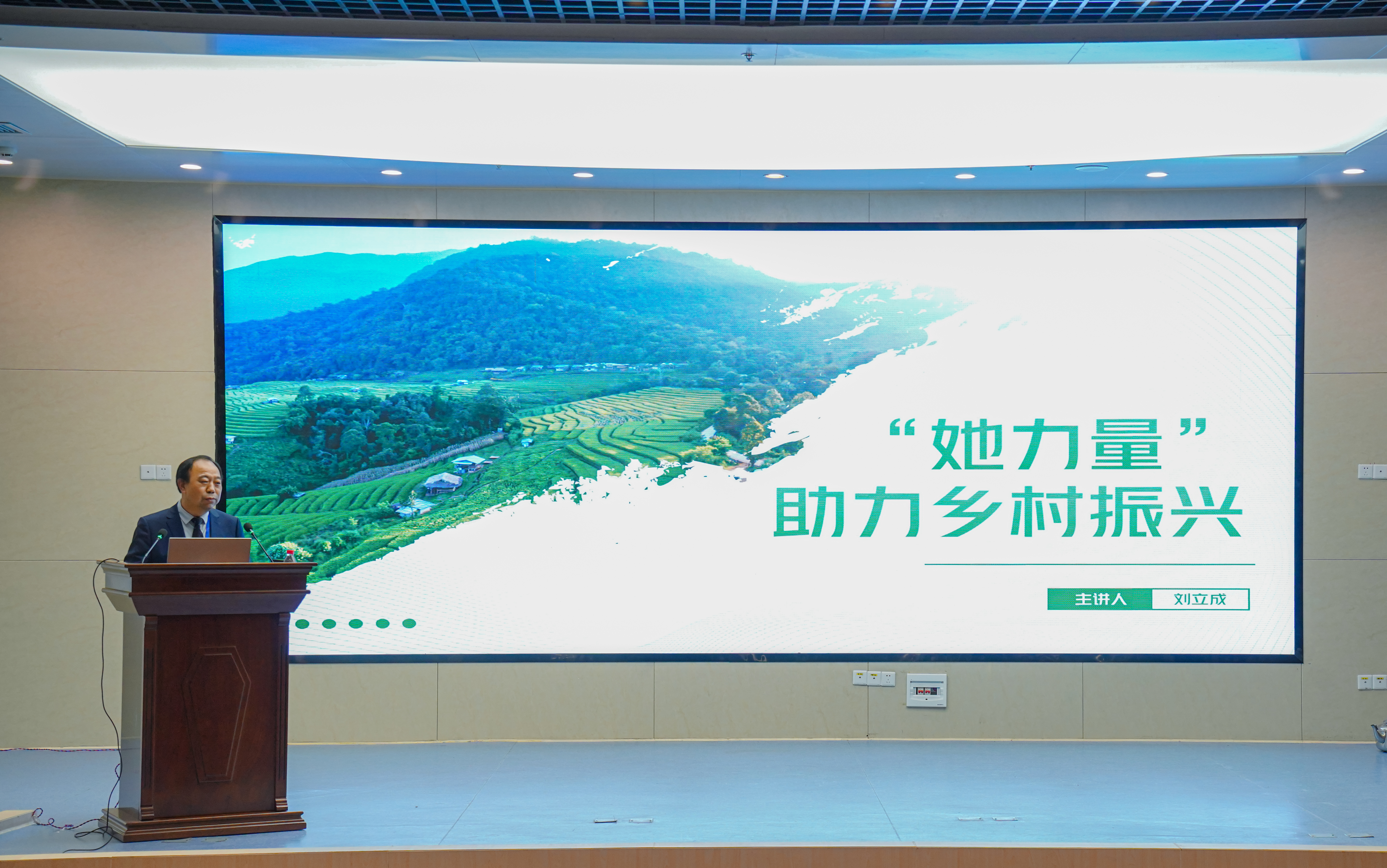 “她力量”
助力乡村振兴

主讲人 刘立成